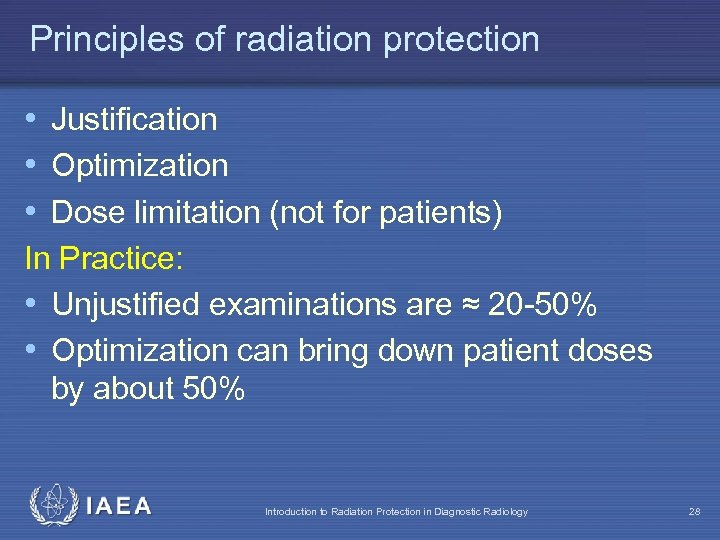 Principles of radiation protection

• Justification
• Optimization
• Dose limitation (not for patients)

In Practice:

• Unjustified examinations are ≈ 20-50%
• Optimization can bring down patient doses by about 50%

IAEA

Introduction to Radiation Protection in Diagnostic Radiology

28